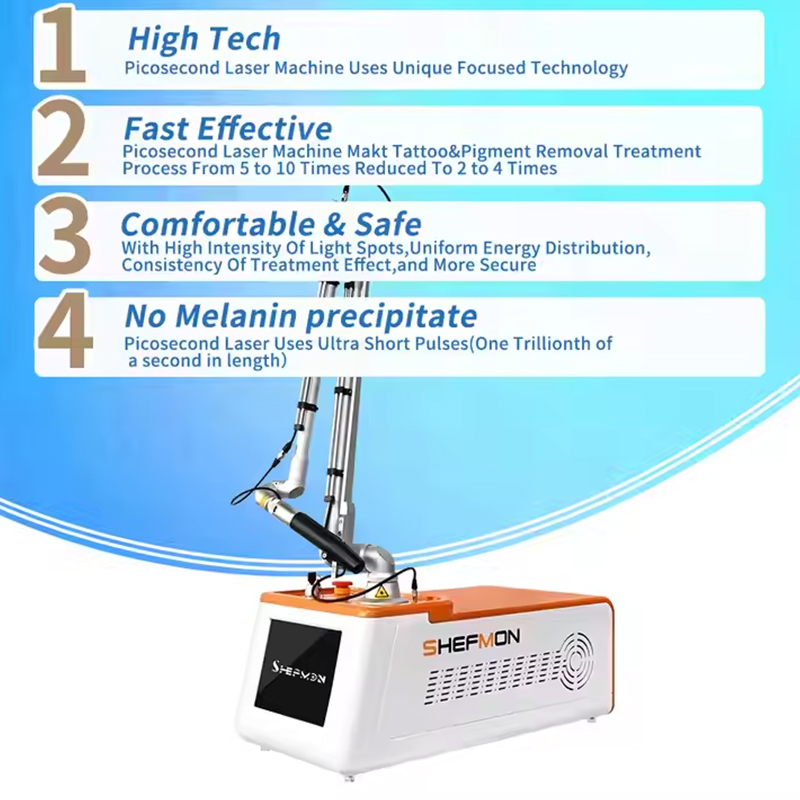 1 High Tech
Picosecond Laser Machine Uses Unique Focused Technology

2 Fast Effective
Picosecond Laser Machine Makt Tattoo&Pigment Removal Treatment Process From 5 to 10 Times Reduced To 2 to 4 Times

3 Comfortable & Safe
With High Intensity Of Light Spots,Uniform Energy Distribution, Consistency Of Treatment Effect,and More Secure

4 No Melanin precipitate
Picosecond Laser Uses Ultra Short Pulses(One Trillionth of a second in length)

SHEFMON

SHEFMON